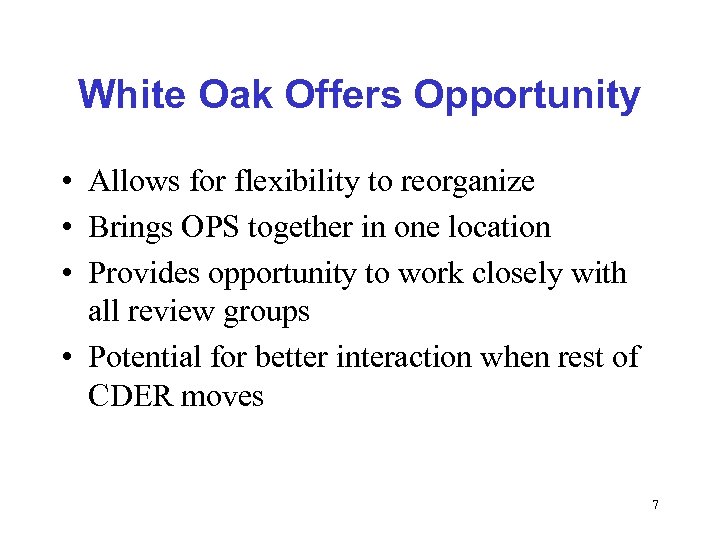 White Oak Offers Opportunity

• Allows for flexibility to reorganize
• Brings OPS together in one location
• Provides opportunity to work closely with all review groups
• Potential for better interaction when rest of CDER moves

7